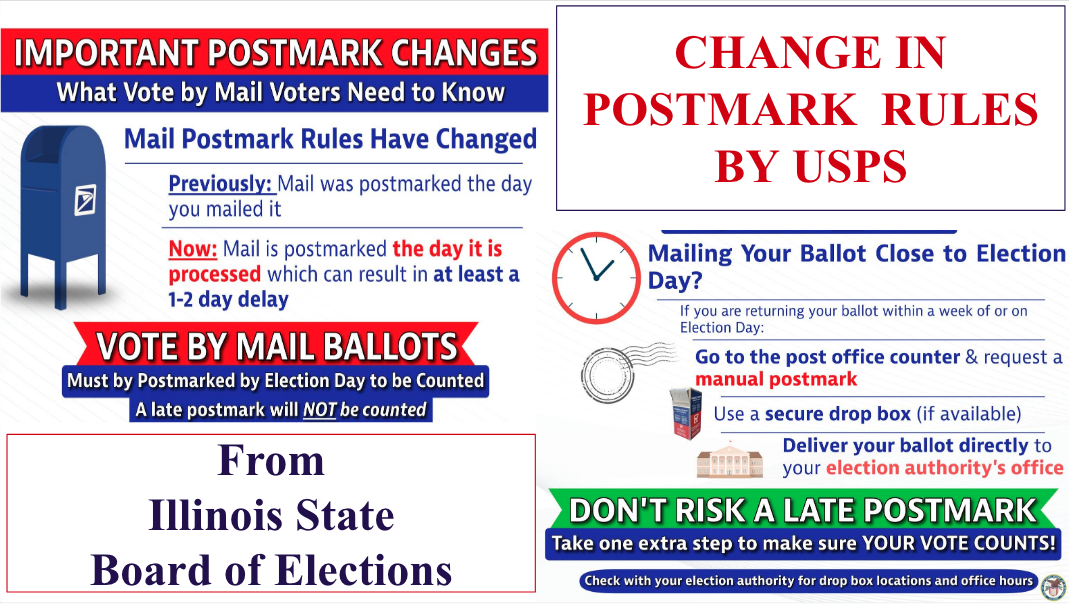 IMPORTANT POSTMARK CHANGES
What Vote by Mail Voters Need to Know

Mail Postmark Rules Have Changed

Previously: Mail was postmarked the day you mailed it

Now: Mail is postmarked the day it is processed which can result in at least a 1-2 day delay

VOTE BY MAIL BALLOTS
Must by Postmarked by Election Day to be Counted
A late postmark will NOT be counted

From
Illinois State
Board of Elections

CHANGE IN POSTMARK RULES BY USPS

Mailing Your Ballot Close to Election Day?

If you are returning your ballot within a week of or on Election Day:

Go to the post office counter & request a manual postmark

Use a secure drop box (if available)

Deliver your ballot directly to your election authority's office

DON'T RISK A LATE POSTMARK
Take one extra step to make sure YOUR VOTE COUNTS!

Check with your election authority for drop box locations and office hours